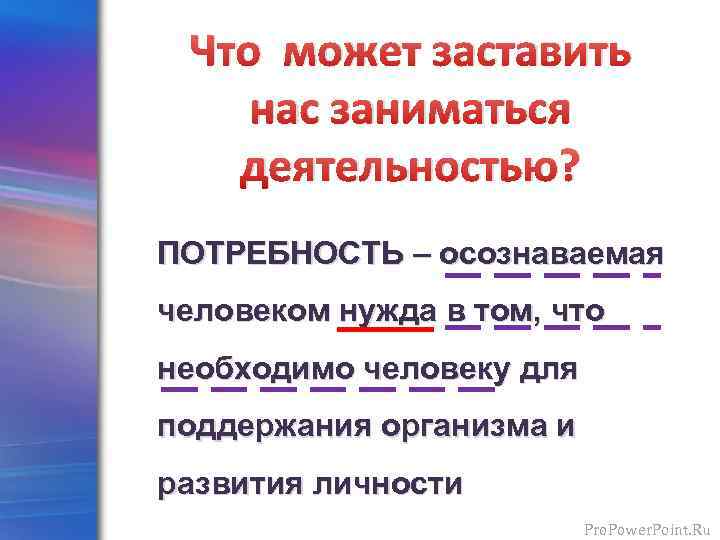 Что может заставить нас заниматься деятельностью?

ПОТРЕБНОСТЬ – осознаваемая человеком нужда в том, что необходимо человеку для поддержания организма и развития личности

ProPowerPoint.Ru